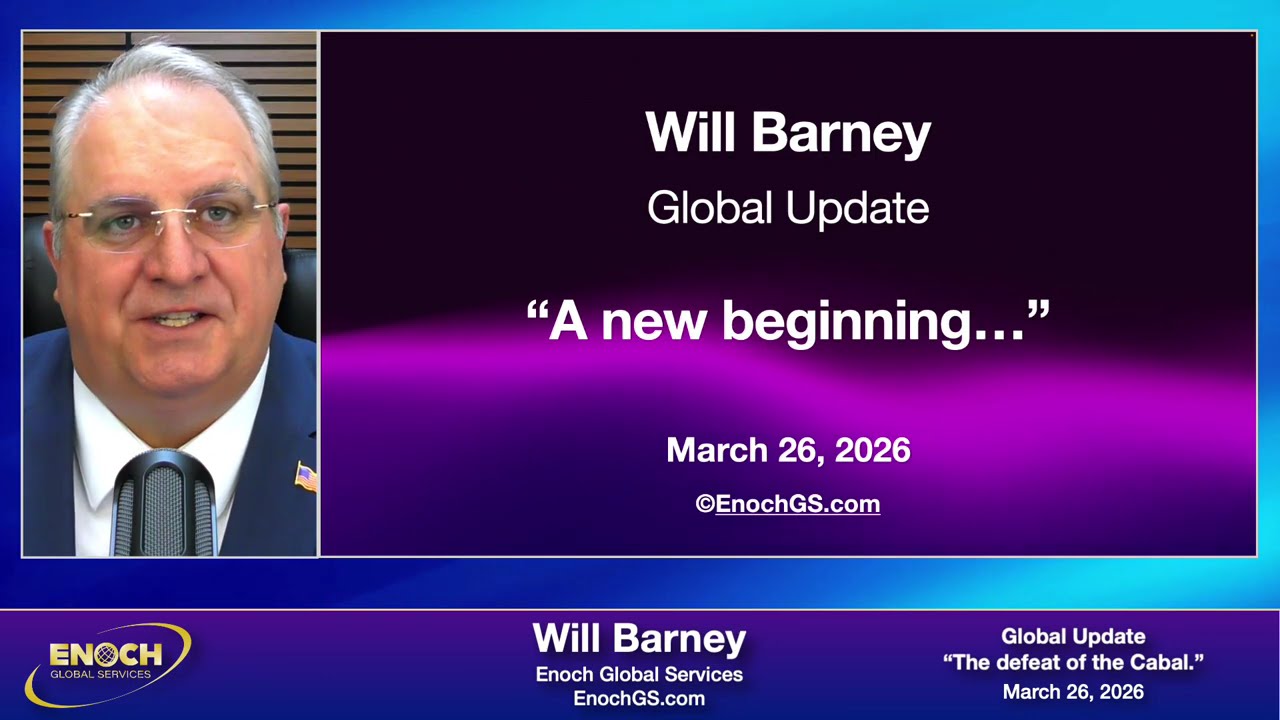 Will Barney

Global Update

“A new beginning…”

March 26, 2026

©EnochGS.com

ENOCH
GLOBAL SERVICES

Will Barney
Enoch Global Services
EnochGS.com

Global Update
“The defeat of the Cabal.”
March 26, 2026